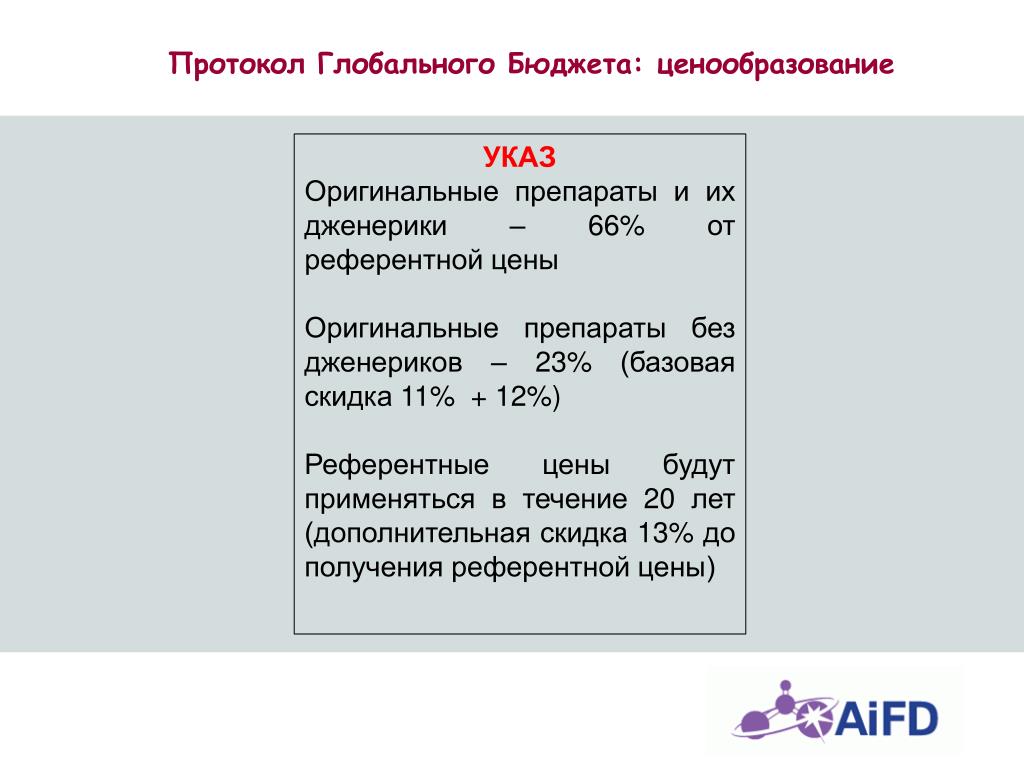 Протокол Глобального Бюджета: ценообразование

УКАЗ

Оригинальные препараты и их дженерики – 66% от референтной цены

Оригинальные препараты без дженериков – 23% (базовая скидка 11% + 12%)

Референтные цены будут применяться в течение 20 лет (дополнительная скидка 13% до получения референтной цены)

AiFD